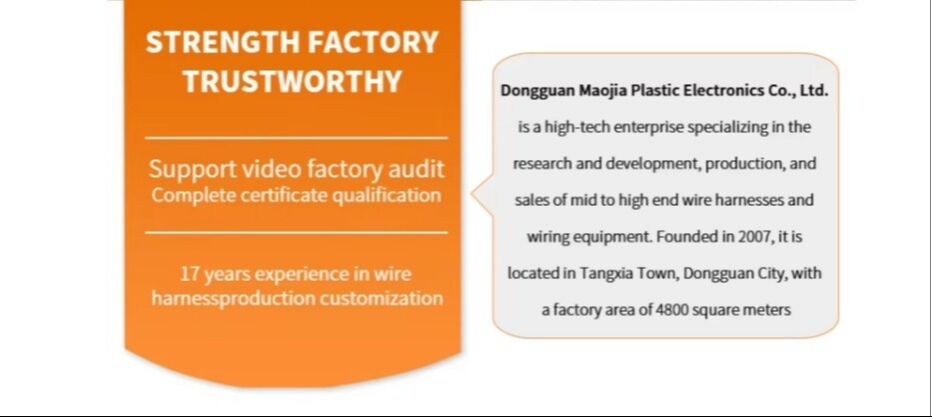 STRENGTH FACTORY TRUSTWORTHY

Support video factory audit
Complete certificate qualification

17 years experience in wire harnessproduction customization

Dongguan Maojia Plastic Electronics Co., Ltd. is a high-tech enterprise specializing in the research and development, production, and sales of mid to high end wire harnesses and wiring equipment. Founded in 2007, it is located in Tangxia Town, Dongguan City, with a factory area of 4800 square meters